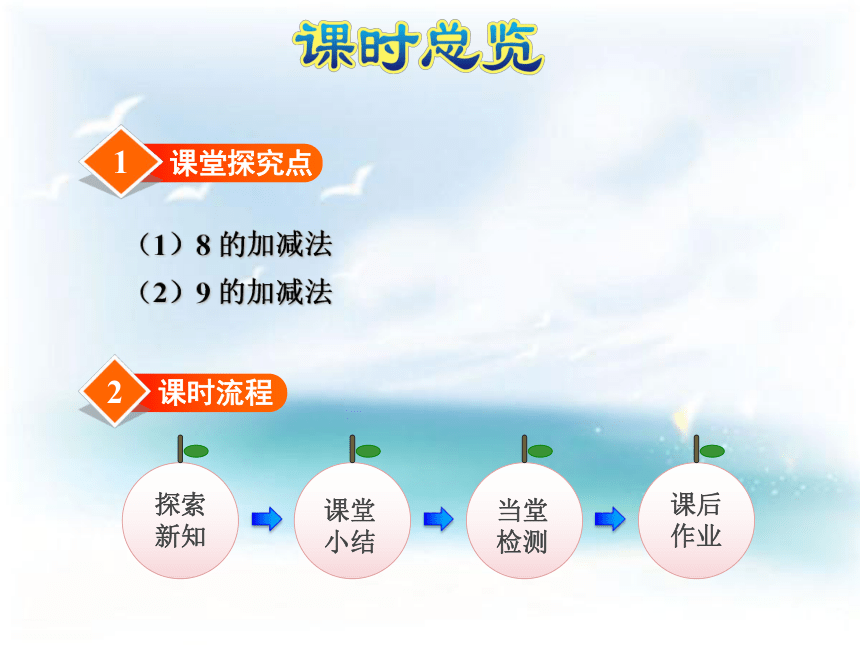 课时总览

1 课堂探究点

（1）8 的加减法
（2）9 的加减法

2 课时流程

探索新知

课堂小结

当堂检测

课后作业